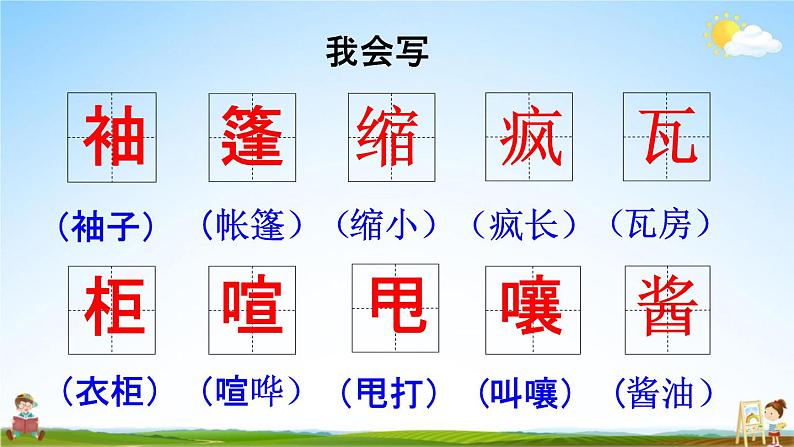 我会写

袖 篷 缩 疯 瓦

（袖子） （帐篷） （缩小） （疯长） （瓦房）

柜 喧 甩 嚷 酱

（衣柜） （喧哗） （甩打） （叫嚷） （酱油）